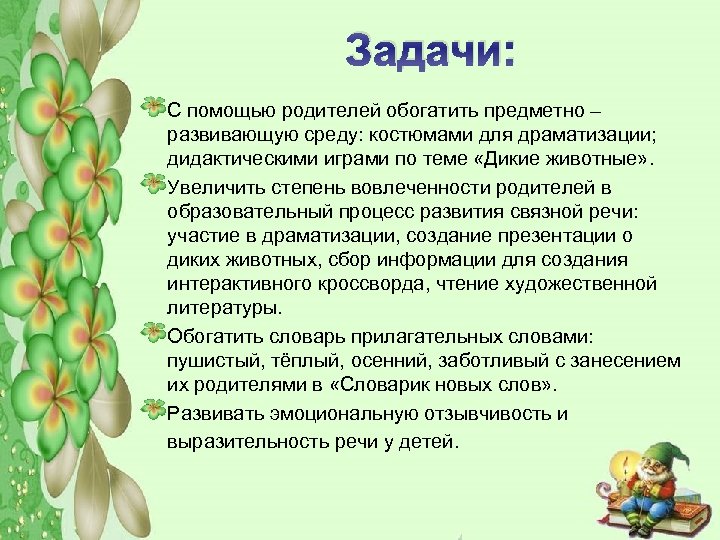 Задачи:

С помощью родителей обогатить предметно – развивающую среду: костюмами для драматизации; дидактическими играми по теме «Дикие животные».

Увеличить степень вовлеченности родителей в образовательный процесс развития связной речи: участие в драматизации, создание презентации о диких животных, сбор информации для создания интерактивного кроссворда, чтение художественной литературы.

Обогатить словарь прилагательных словами: пушистый, тёплый, осенний, заботливый с занесением их родителями в «Словарик новых слов».

Развивать эмоциональную отзывчивость и выразительность речи у детей.